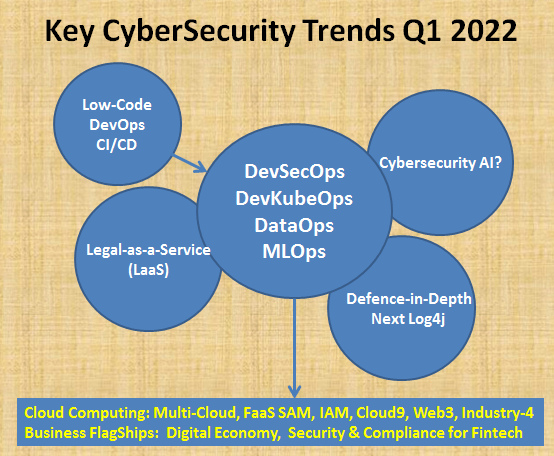 Key CyberSecurity Trends Q1 2022

Low-Code
DevOps
CI/CD

DevSecOps
DevKubeOps
DataOps
MLOps

Cybersecurity AI?

Legal-as-a-Service
(LaaS)

Defence-in-Depth
Next Log4j

Cloud Computing: Multi-Cloud, FaaS SAM, IAM, Cloud9, Web3, Industry-4
Business FlagShips: Digital Economy, Security & Compliance for Fintech